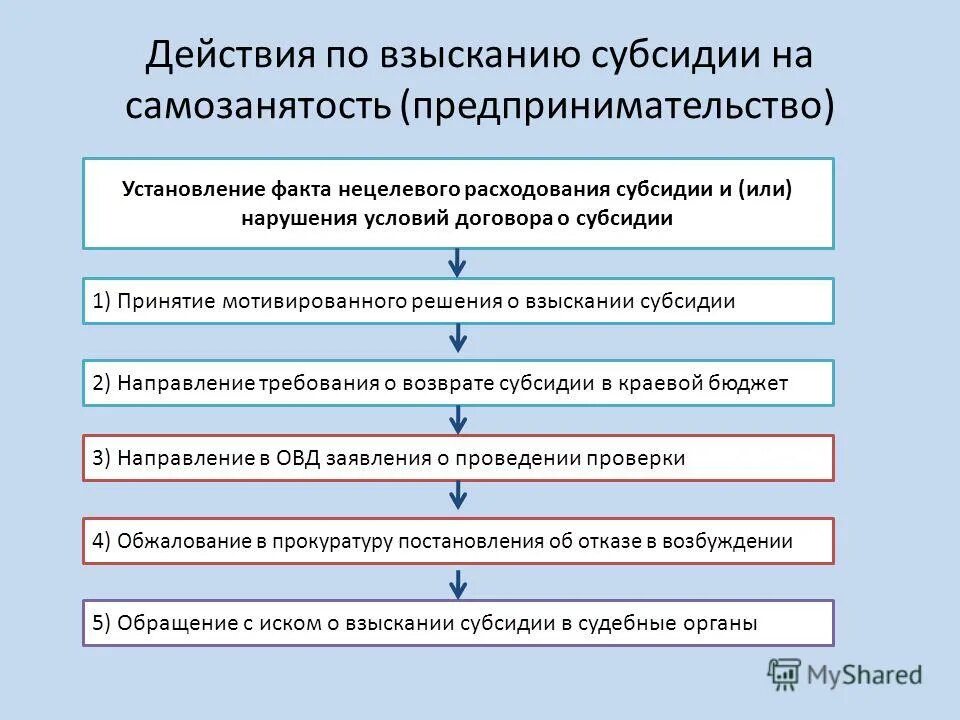 Действия по взысканию субсидии на самозанятость (предпринимательство)

Установление факта нецелевого расходования субсидии и (или) нарушения условий договора о субсидии

1) Принятие мотивированного решения о взыскании субсидии

2) Направление требования о возврате субсидии в краевой бюджет

3) Направление в ОВД заявления о проведении проверки

4) Обжалование в прокуратуру постановления об отказе в возбуждении

5) Обращение с иском о взыскании субсидии в судебные органы

MyShared